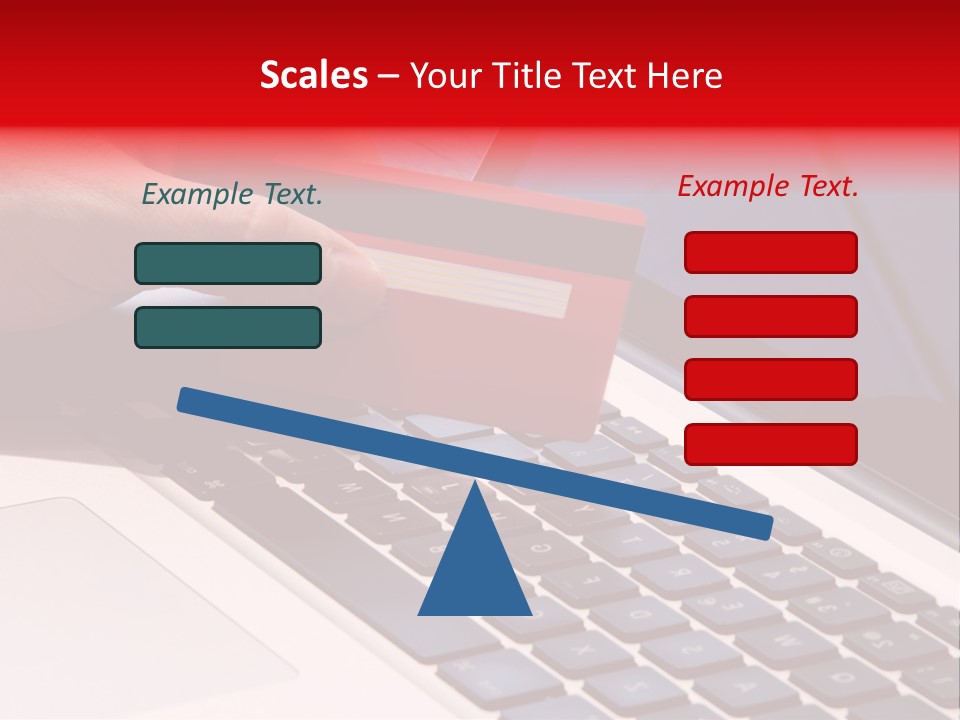 Scales – Your Title Text Here

Example Text.

Example Text.